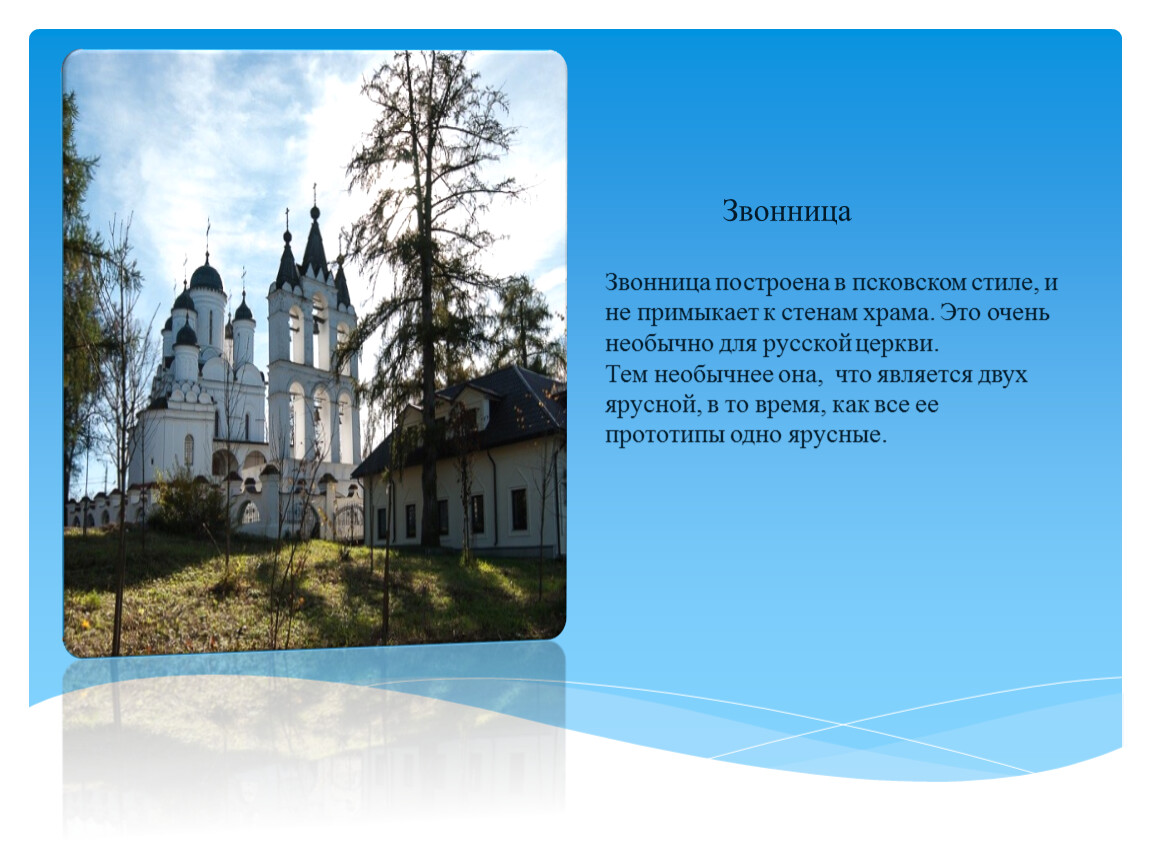 Звонница

Звонница построена в псковском стиле, и не примыкает к стенам храма. Это очень необычно для русской церкви.
Тем необычнее она, что является двух ярусной, в то время, как все ее прототипы одно ярусные.